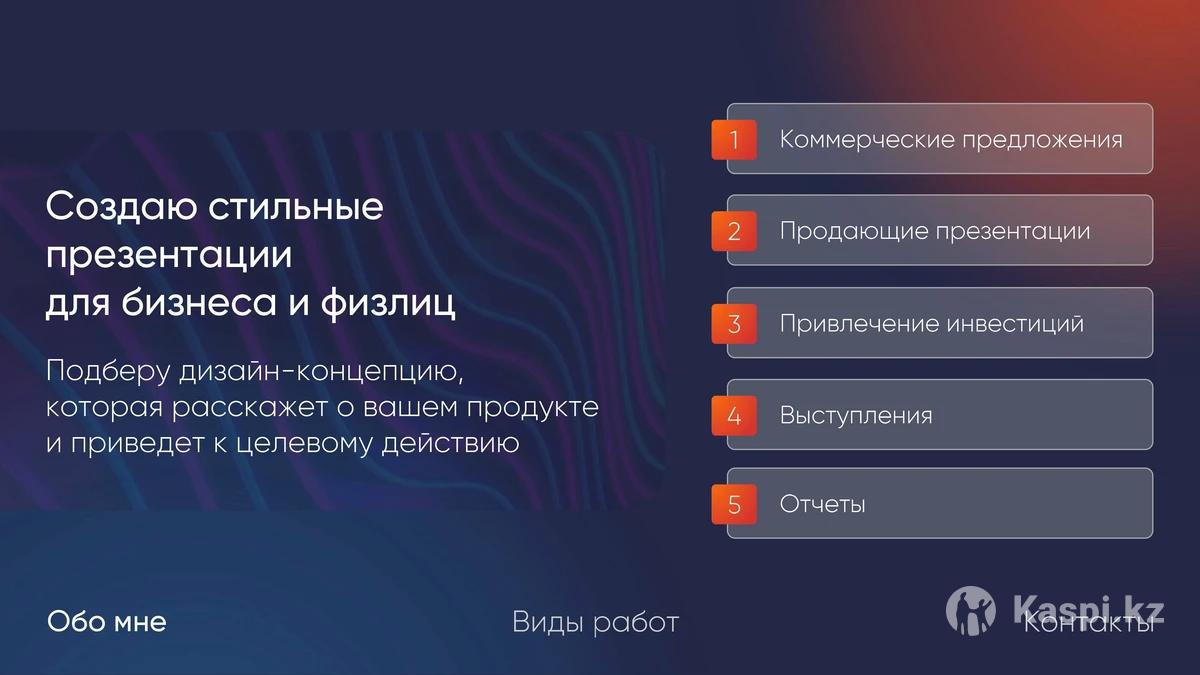 Создаю стильные презентации для бизнеса и физлиц

Подберу дизайн-концепцию, которая расскажет о вашем продукте и приведет к целевому действию

1 Коммерческие предложения

2 Продающие презентации

3 Привлечение инвестиций

4 Выступления

5 Отчеты

Обо мне

Виды работ

Контакты

Kaspi.kz